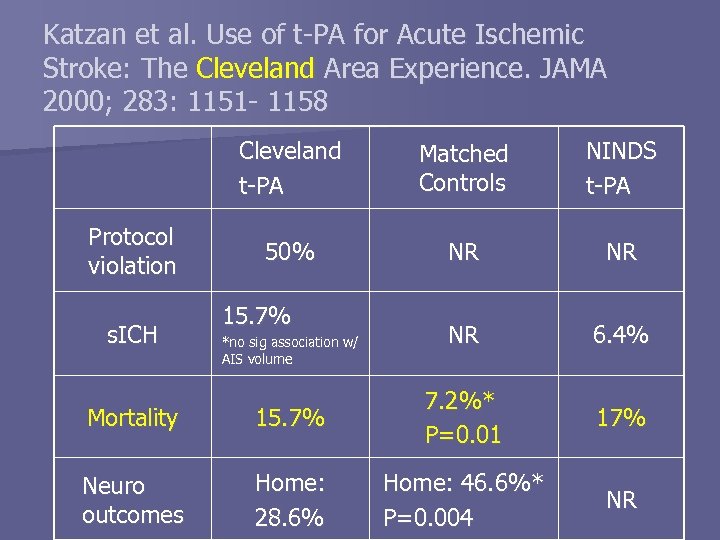 Katzan et al. Use of t-PA for Acute Ischemic Stroke: The Cleveland Area Experience. JAMA 2000; 283: 1151- 1158

| | Cleveland t-PA | Matched Controls | NINDS t-PA |
|---|---|---|---|
| Protocol violation | 50% | NR | NR |
| sICH | 15.7% *no sig association w/ AIS volume | NR | 6.4% |
| Mortality | 15.7% | 7.2%* P=0.01 | 17% |
| Neuro outcomes | Home: 28.6% | Home: 46.6%* P=0.004 | NR |